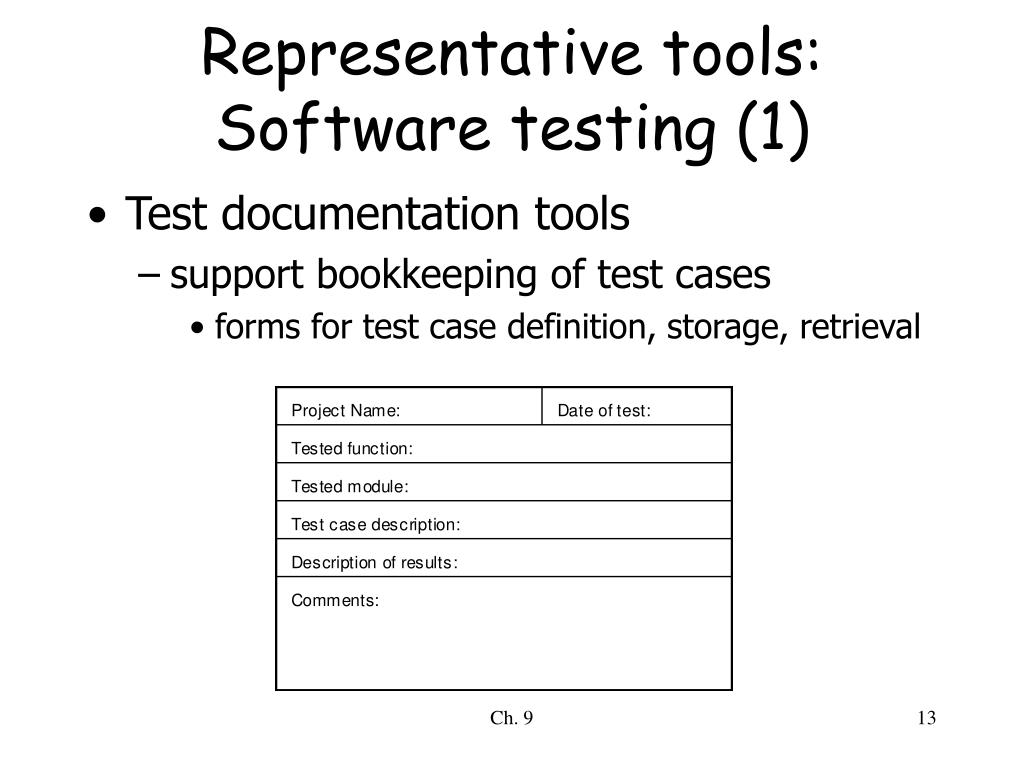 Representative tools: Software testing (1)

• Test documentation tools
– support bookkeeping of test cases
• forms for test case definition, storage, retrieval

| Project Name: | Date of test: |
|---|---|
| Tested function: | |
| Tested module: | |
| Test case description: | |
| Description of results: | |
| Comments: | |

Ch. 9

13